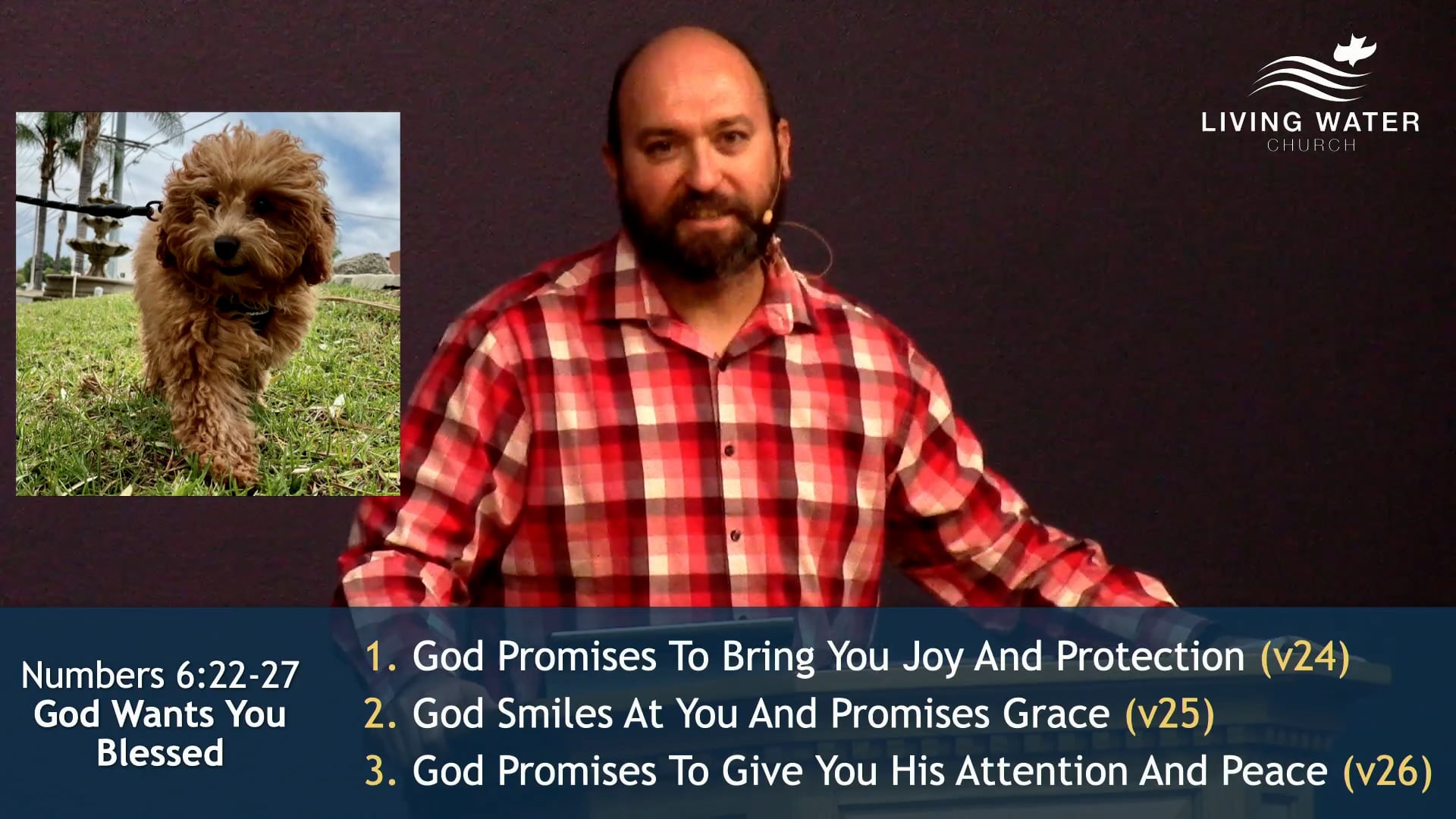 LIVING WATER
CHURCH

Numbers 6:22-27
God Wants You Blessed

1. God Promises To Bring You Joy And Protection (v24)
2. God Smiles At You And Promises Grace (v25)
3. God Promises To Give You His Attention And Peace (v26)